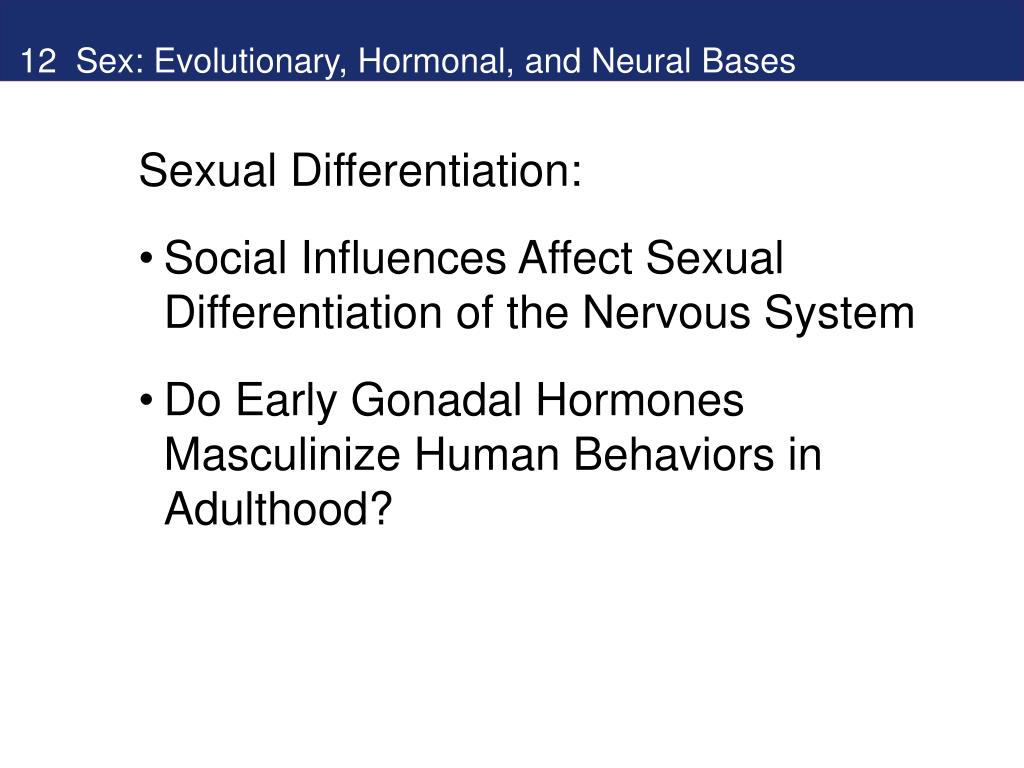 12 Sex: Evolutionary, Hormonal, and Neural Bases

Sexual Differentiation:

• Social Influences Affect Sexual Differentiation of the Nervous System

• Do Early Gonadal Hormones Masculinize Human Behaviors in Adulthood?